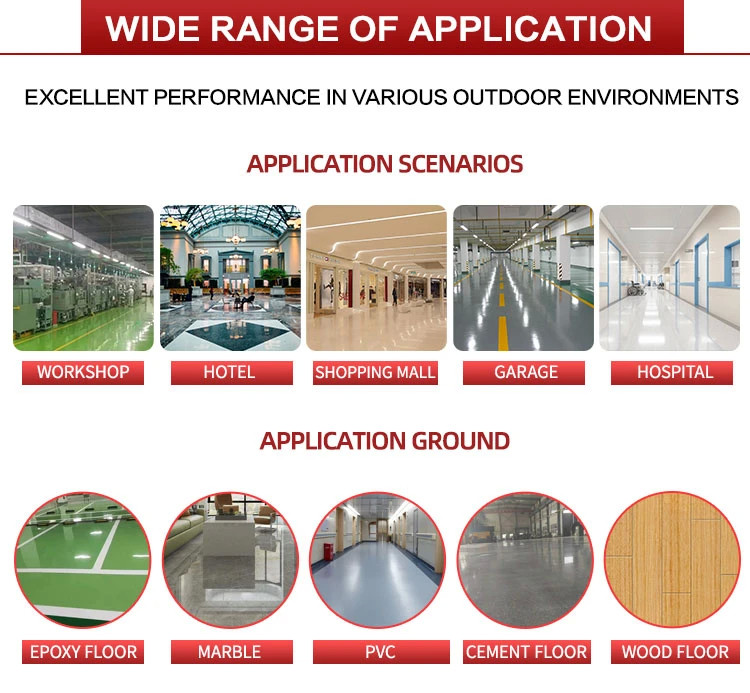 WIDE RANGE OF APPLICATION

EXCELLENT PERFORMANCE IN VARIOUS OUTDOOR ENVIRONMENTS

APPLICATION SCENARIOS

WORKSHOP

HOTEL

SHOPPING MALL

GARAGE

HOSPITAL

APPLICATION GROUND

EPOXY FLOOR

MARBLE

PVC

CEMENT FLOOR

WOOD FLOOR